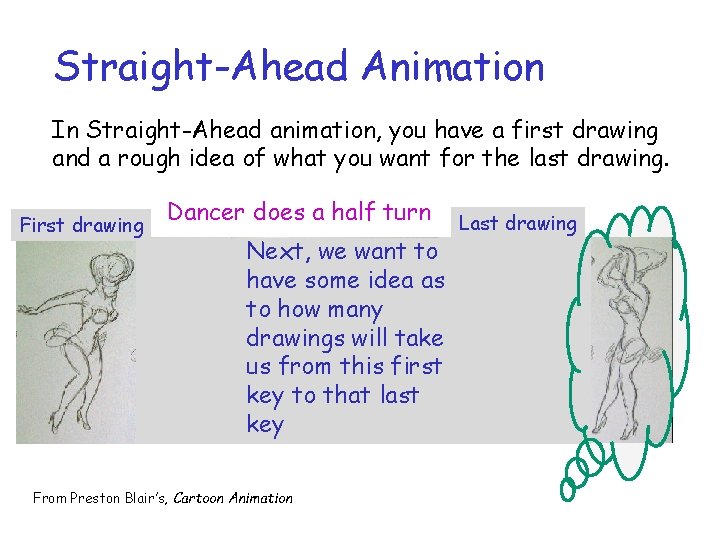 Straight-Ahead Animation

In Straight-Ahead animation, you have a first drawing and a rough idea of what you want for the last drawing.

First drawing

Dancer does a half turn

Last drawing

Next, we want to have some idea as to how many drawings will take us from this first key to that last key

From Preston Blair's, Cartoon Animation